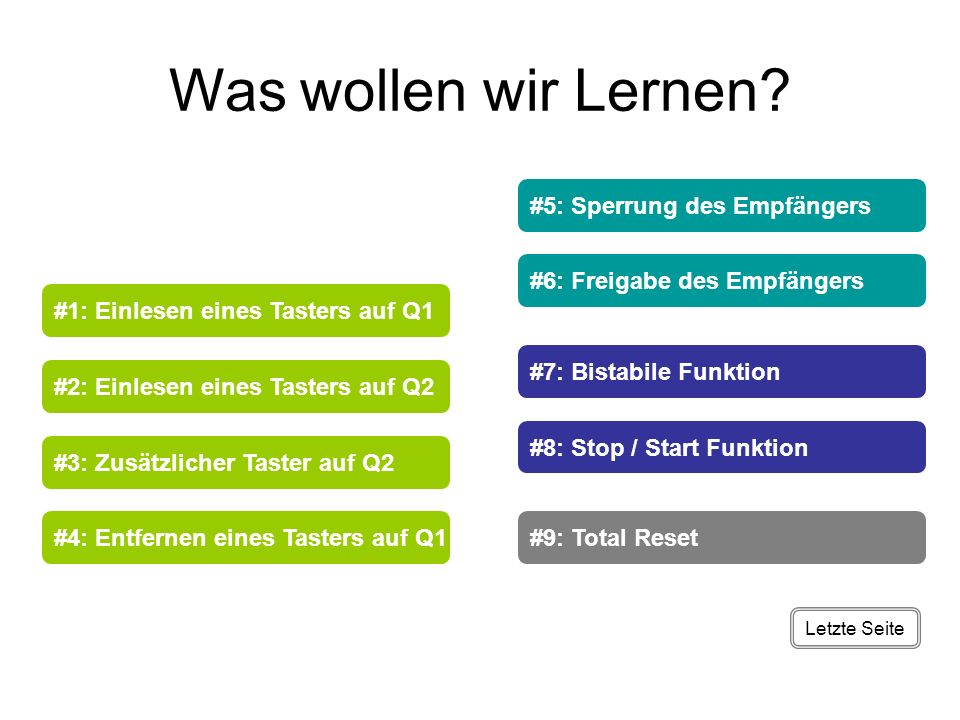 Was wollen wir Lernen?

#1: Einlesen eines Tasters auf Q1

#2: Einlesen eines Tasters auf Q2

#3: Zusätzlicher Taster auf Q2

#4: Entfernen eines Tasters auf Q1

#5: Sperrung des Empfängers

#6: Freigabe des Empfängers

#7: Bistabile Funktion

#8: Stop / Start Funktion

#9: Total Reset

Letzte Seite